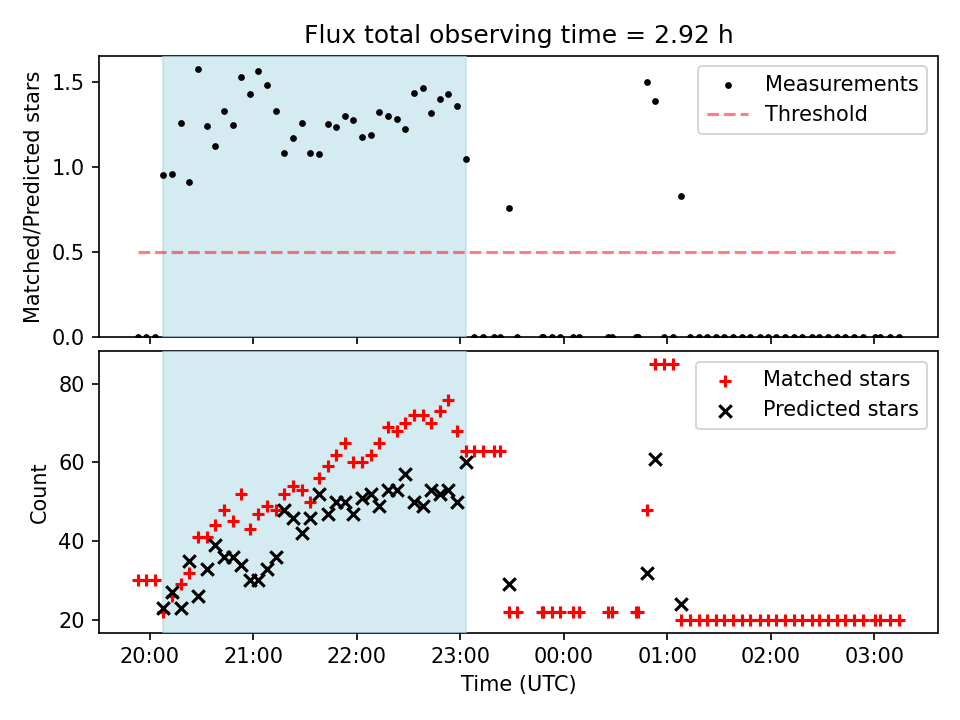 Flux total observing time = 2.92 h

Matched/Predicted stars

1.5
1.0
0.5
0.0

Measurements
Threshold

Count

80
60
40
20

Matched stars
Predicted stars

20:00
21:00
22:00
23:00
00:00
01:00
02:00
03:00

Time (UTC)